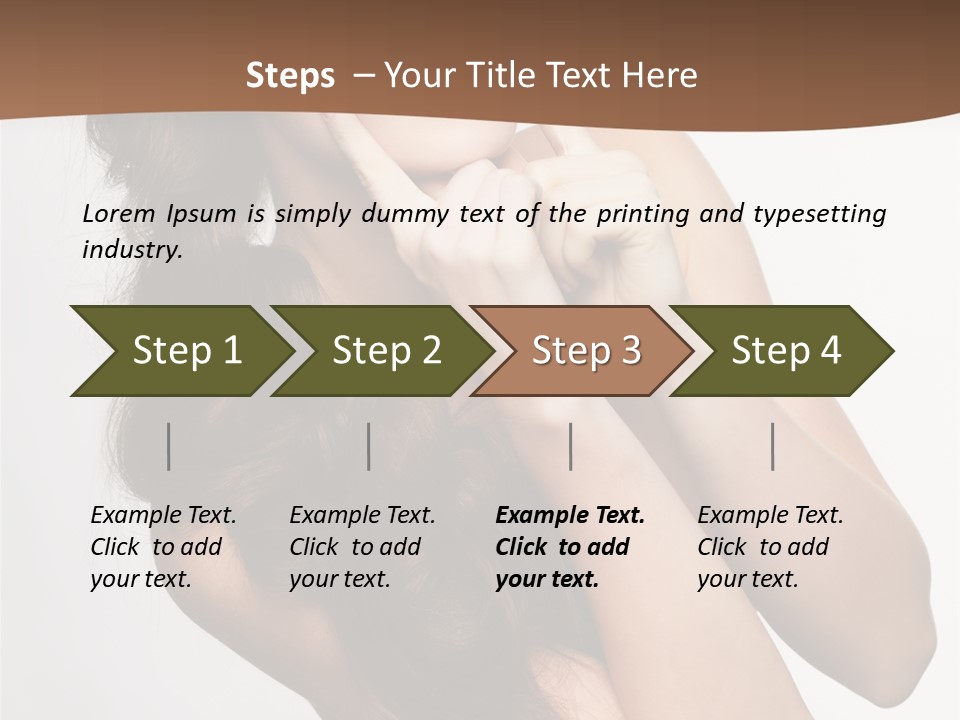 Steps – Your Title Text Here

Lorem Ipsum is simply dummy text of the printing and typesetting industry.

Step 1

Step 2

Step 3

Step 4

Example Text. Click to add your text.

Example Text. Click to add your text.

Example Text. Click to add your text.

Example Text. Click to add your text.